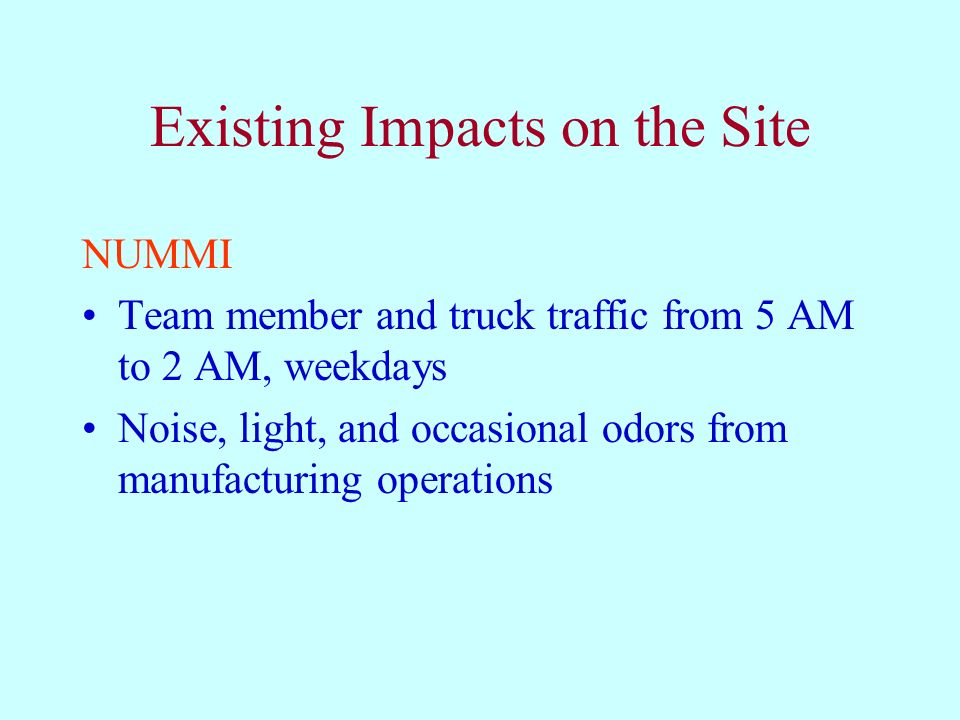 Existing Impacts on the Site

NUMMI

• Team member and truck traffic from 5 AM to 2 AM, weekdays
• Noise, light, and occasional odors from manufacturing operations